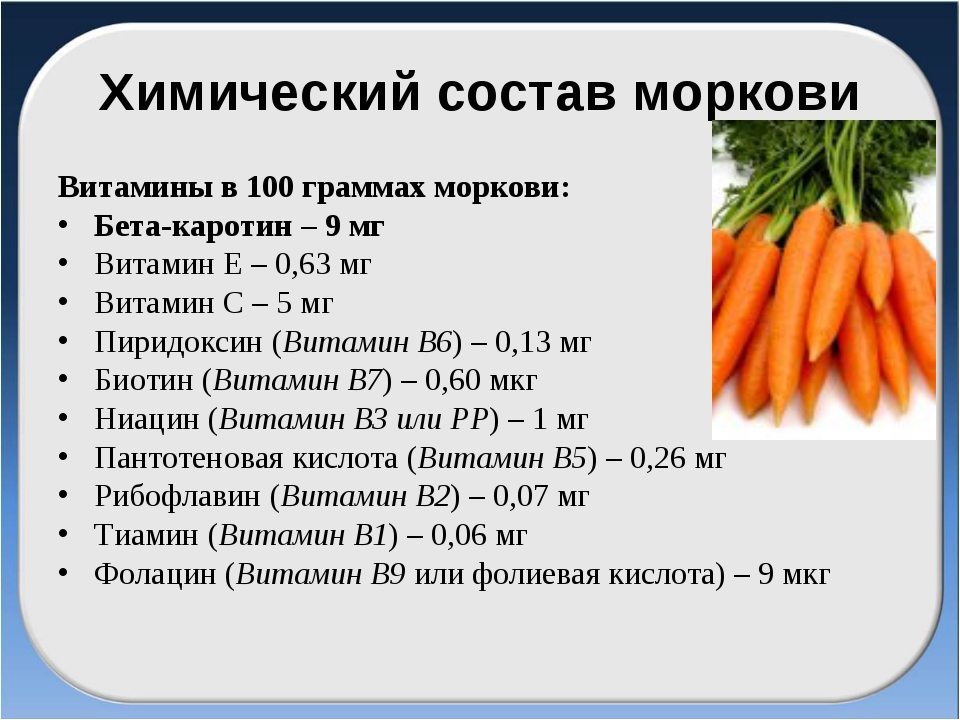 Химический состав моркови

Витамины в 100 граммах моркови:
• Бета-каротин – 9 мг
• Витамин Е – 0,63 мг
• Витамин С – 5 мг
• Пиридоксин (Витамин В6) – 0,13 мг
• Биотин (Витамин В7) – 0,60 мкг
• Ниацин (Витамин В3 или РР) – 1 мг
• Пантотеновая кислота (Витамин В5) – 0,26 мг
• Рибофлавин (Витамин В2) – 0,07 мг
• Тиамин (Витамин В1) – 0,06 мг
• Фолацин (Витамин В9 или фолиевая кислота) – 9 мкг